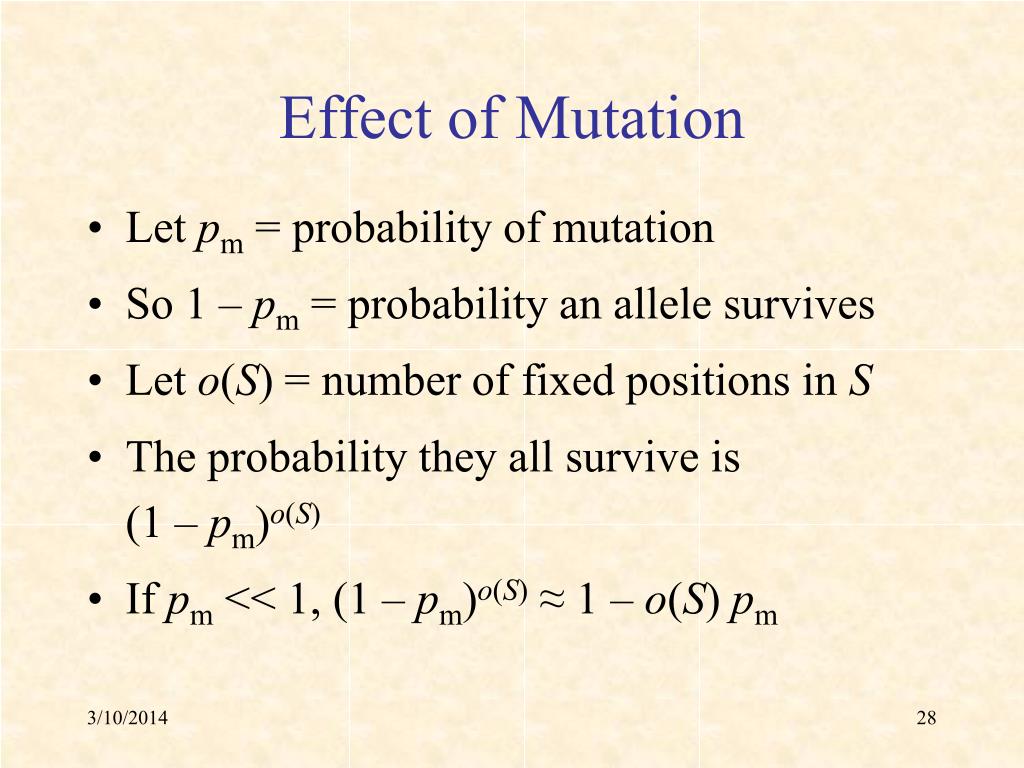 Effect of Mutation

• Let $p_m$ = probability of mutation
• So $1 - p_m$ = probability an allele survives
• Let $o(S)$ = number of fixed positions in $S$
• The probability they all survive is $(1 - p_m)^{o(S)}$
• If $p_m << 1$, $(1 - p_m)^{o(S)} \approx 1 - o(S)\, p_m$

3/10/2014

28